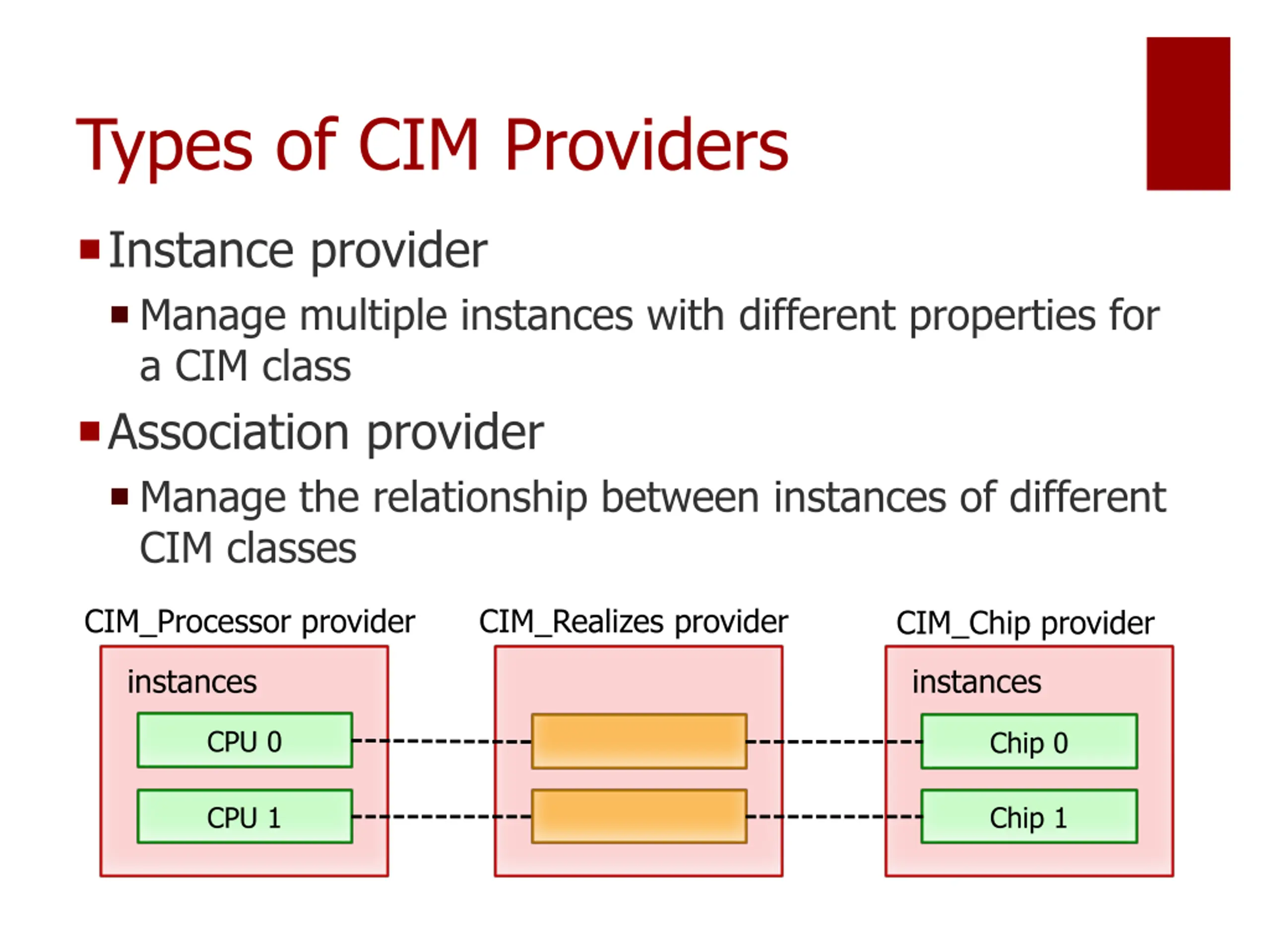 Types of CIM Providers

Instance provider

Manage multiple instances with different properties for a CIM class

Association provider

Manage the relationship between instances of different CIM classes

CIM_Processor provider

instances

CPU 0

CPU 1

CIM_Realizes provider

CIM_Chip provider

instances

Chip 0

Chip 1